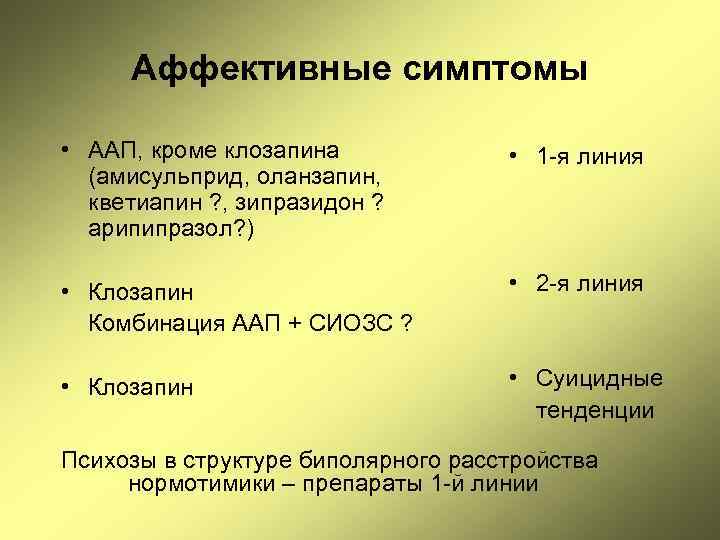 Аффективные симптомы

• ААП, кроме клозапина (амисульприд, оланзапин, кветиапин ?, зипразидон ? арипипразол?)

• Клозапин
Комбинация ААП + СИОЗС ?

• Клозапин

• 1-я линия

• 2-я линия

• Суицидные тенденции

Психозы в структуре биполярного расстройства нормотимики – препараты 1-й линии